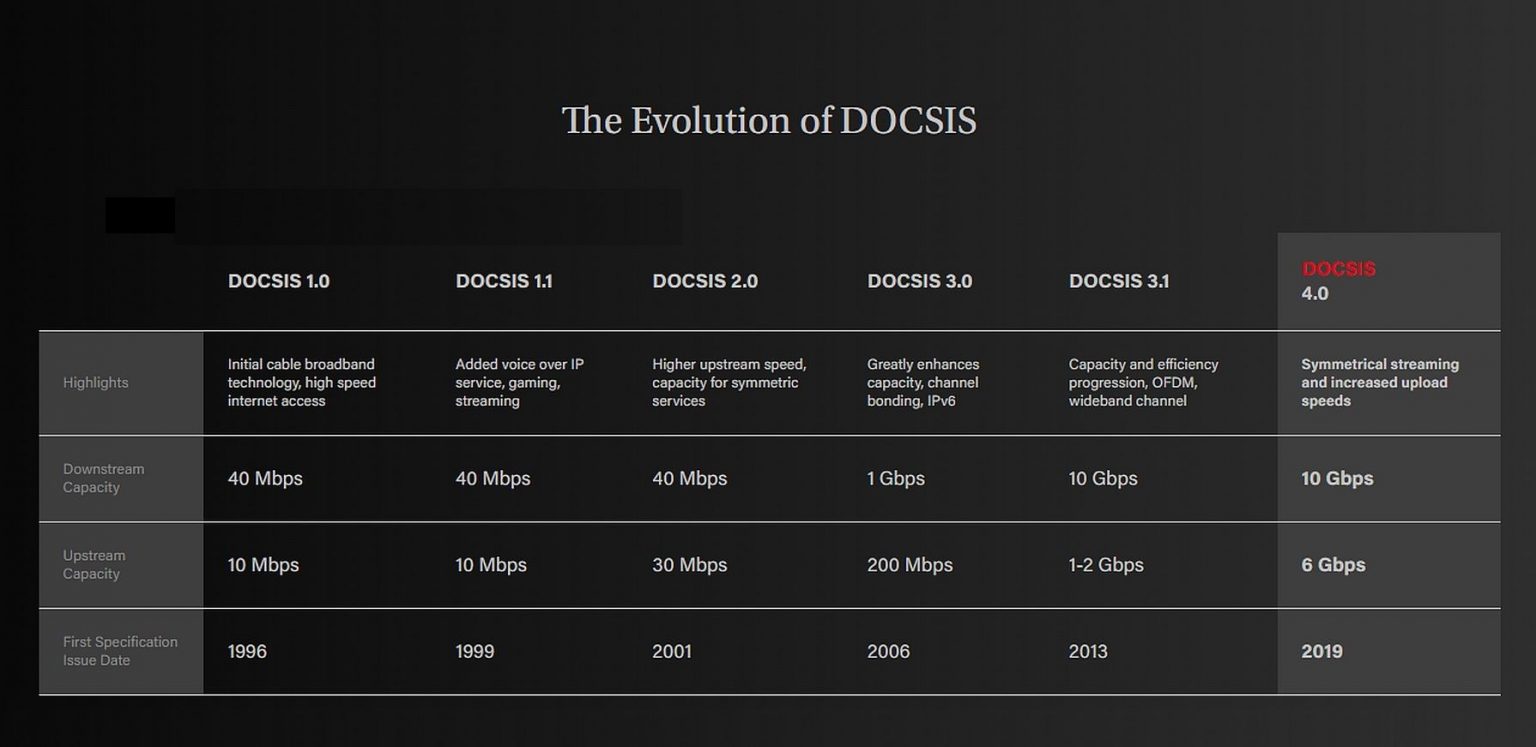 The Evolution of DOCSIS

| | DOCSIS 1.0 | DOCSIS 1.1 | DOCSIS 2.0 | DOCSIS 3.0 | DOCSIS 3.1 | DOCSIS 4.0 |
|---|---|---|---|---|---|---|
| Highlights | Initial cable broadband technology, high speed internet access | Added voice over IP service, gaming, streaming | Higher upstream speed, capacity for symmetric services | Greatly enhances capacity, channel bonding, IPv6 | Capacity and efficiency progression, OFDM, wideband channel | Symmetrical streaming and increased upload speeds |
| Downstream Capacity | 40 Mbps | 40 Mbps | 40 Mbps | 1 Gbps | 10 Gbps | 10 Gbps |
| Upstream Capacity | 10 Mbps | 10 Mbps | 30 Mbps | 200 Mbps | 1-2 Gbps | 6 Gbps |
| First Specification Issue Date | 1996 | 1999 | 2001 | 2006 | 2013 | 2019 |